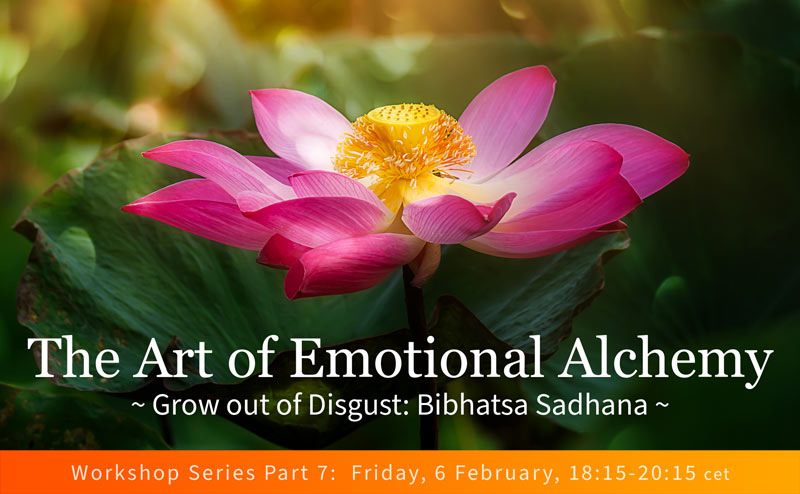 The Art of Emotional Alchemy
~ Grow out of Disgust: Bibhatsa Sadhana ~

Workshop Series Part 7: Friday, 6 February, 18:15-20:15 cet